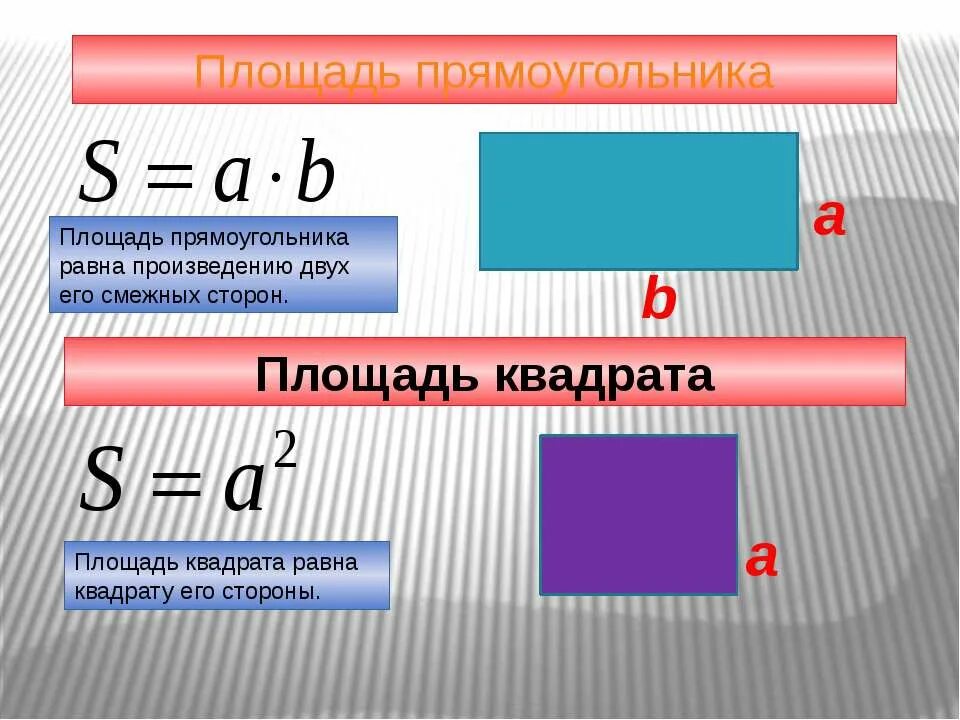 Площадь прямоугольника

$S = a \cdot b$

Площадь прямоугольника равна произведению двух его смежных сторон.

a

b

Площадь квадрата

$S = a^2$

Площадь квадрата равна квадрату его стороны.

a